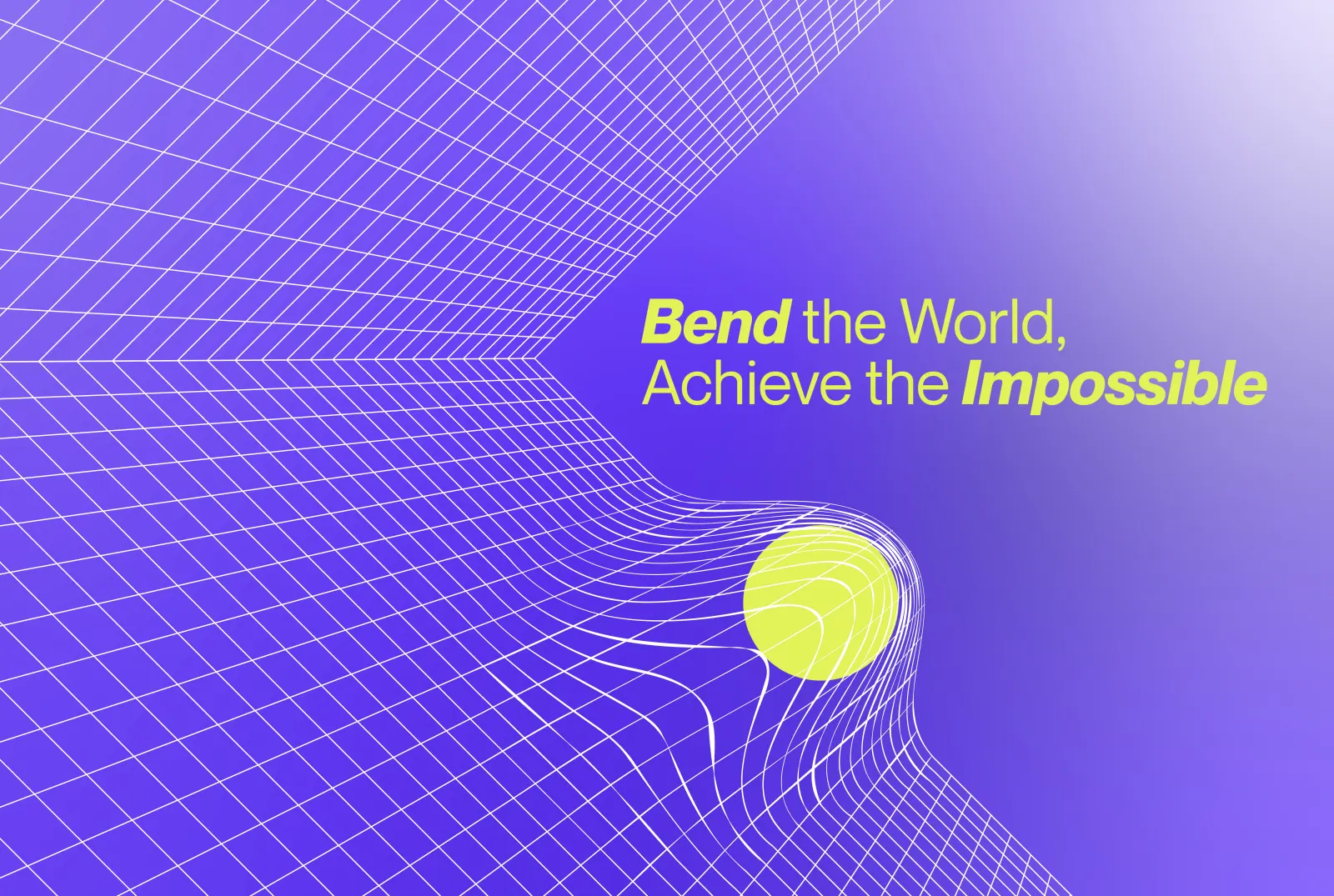 Bend the World,
Achieve the Impossible